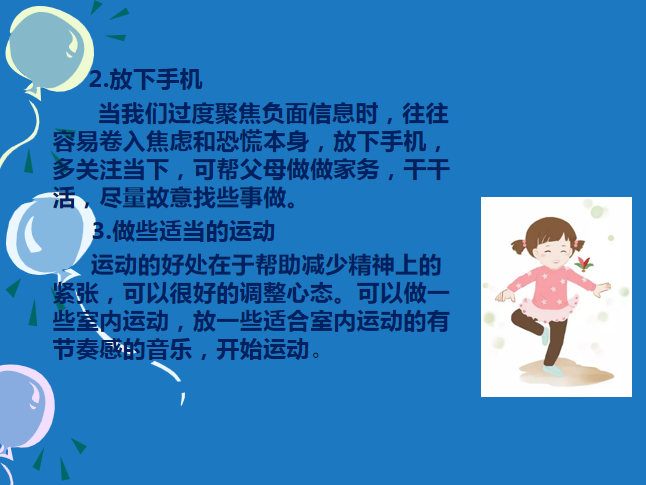 2.放下手机

当我们过度聚焦负面信息时，往往容易卷入焦虑和恐慌本身，放下手机，多关注当下，可帮父母做做家务，干干活，尽量故意找些事做。

3.做些适当的运动

运动的好处在于帮助减少精神上的紧张，可以很好的调整心态。可以做一些室内运动，放一些适合室内运动的有节奏感的音乐，开始运动。